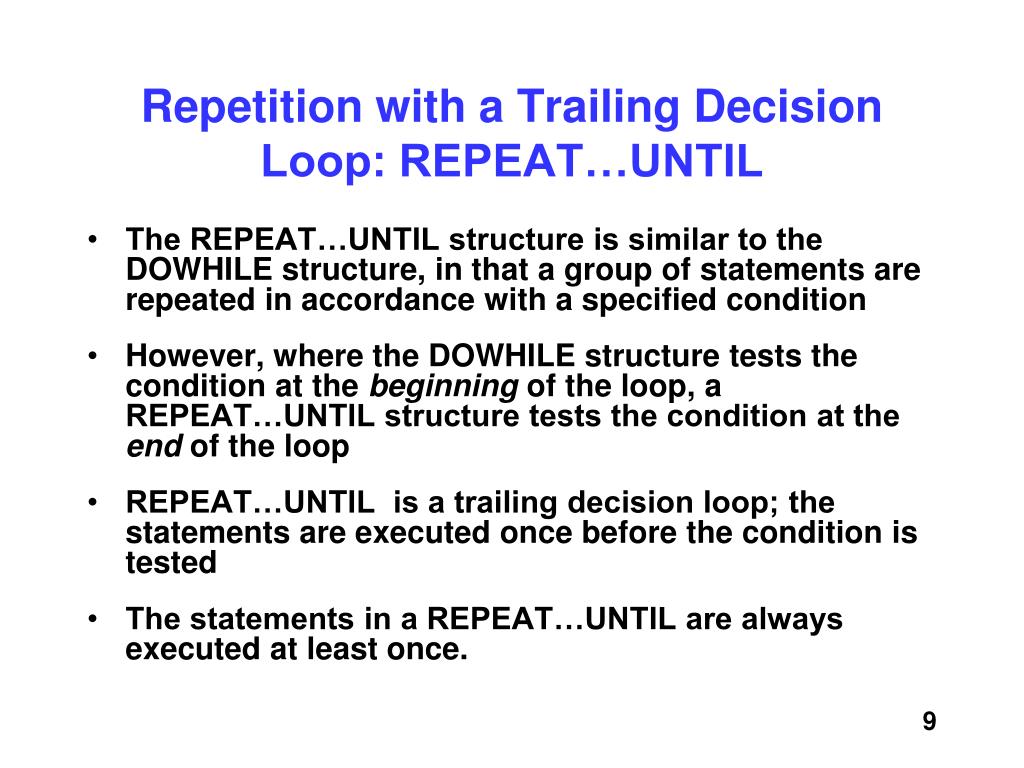 Repetition with a Trailing Decision Loop: REPEAT…UNTIL

• The REPEAT…UNTIL structure is similar to the DOWHILE structure, in that a group of statements are repeated in accordance with a specified condition

• However, where the DOWHILE structure tests the condition at the beginning of the loop, a REPEAT…UNTIL structure tests the condition at the end of the loop

• REPEAT…UNTIL is a trailing decision loop; the statements are executed once before the condition is tested

• The statements in a REPEAT…UNTIL are always executed at least once.

9